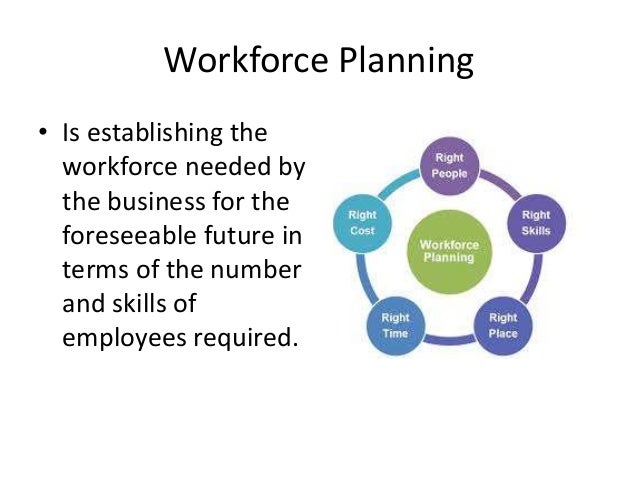 Workforce Planning

• Is establishing the workforce needed by the business for the foreseeable future in terms of the number and skills of employees required.

Right People

Right Skills

Right Place

Right Time

Right Cost

Workforce Planning